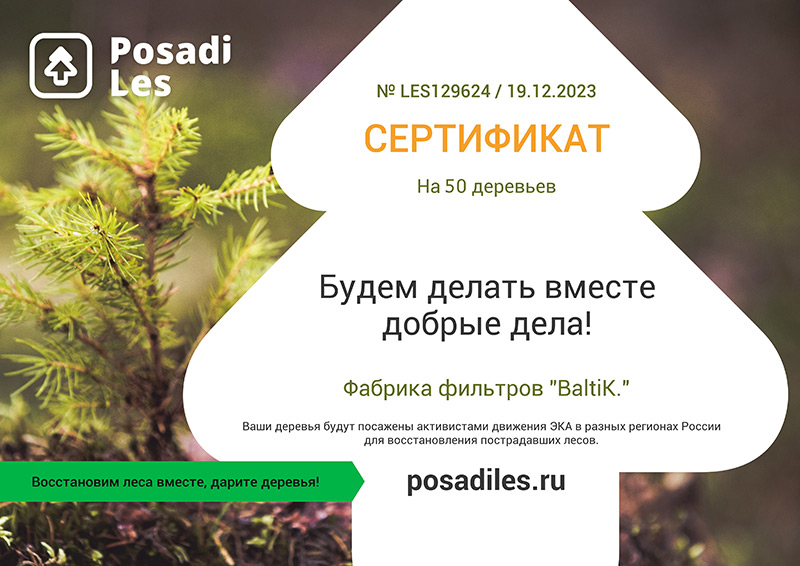 Posadi Les

№ LES129624 / 19.12.2023

СЕРТИФИКАТ

На 50 деревьев

Будем делать вместе добрые дела!

Фабрика фильтров "BaltiK."

Ваши деревья будут посажены активистами движения ЭКА в разных регионах России для восстановления пострадавших лесов.

Восстановим леса вместе, дарите деревья!

posadiles.ru